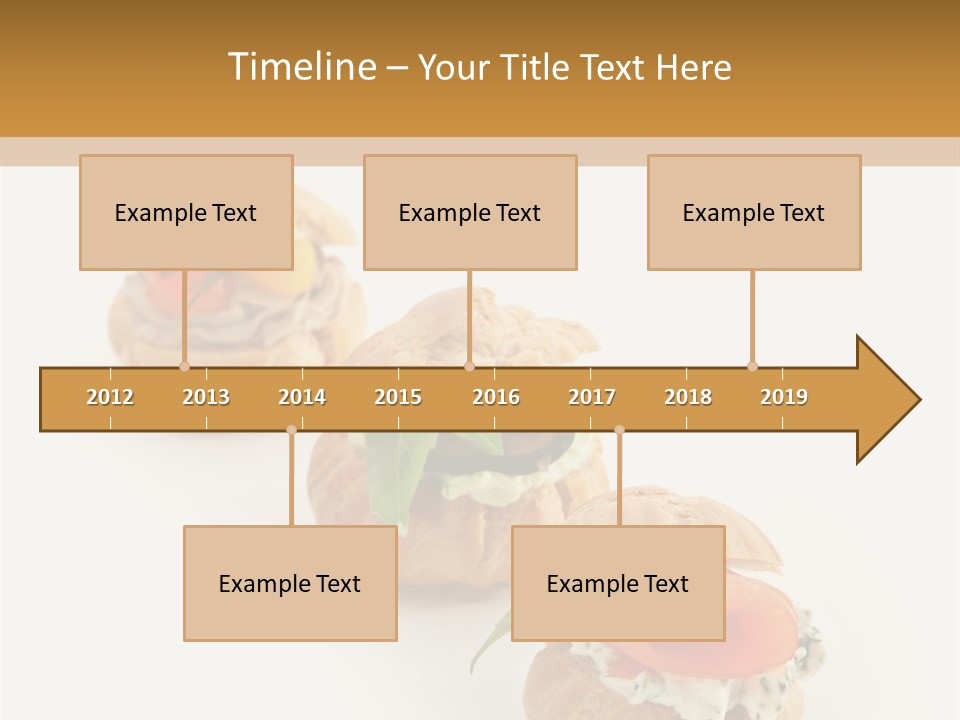 Timeline – Your Title Text Here

Example Text

Example Text

Example Text

2012 2013 2014 2015 2016 2017 2018 2019

Example Text

Example Text